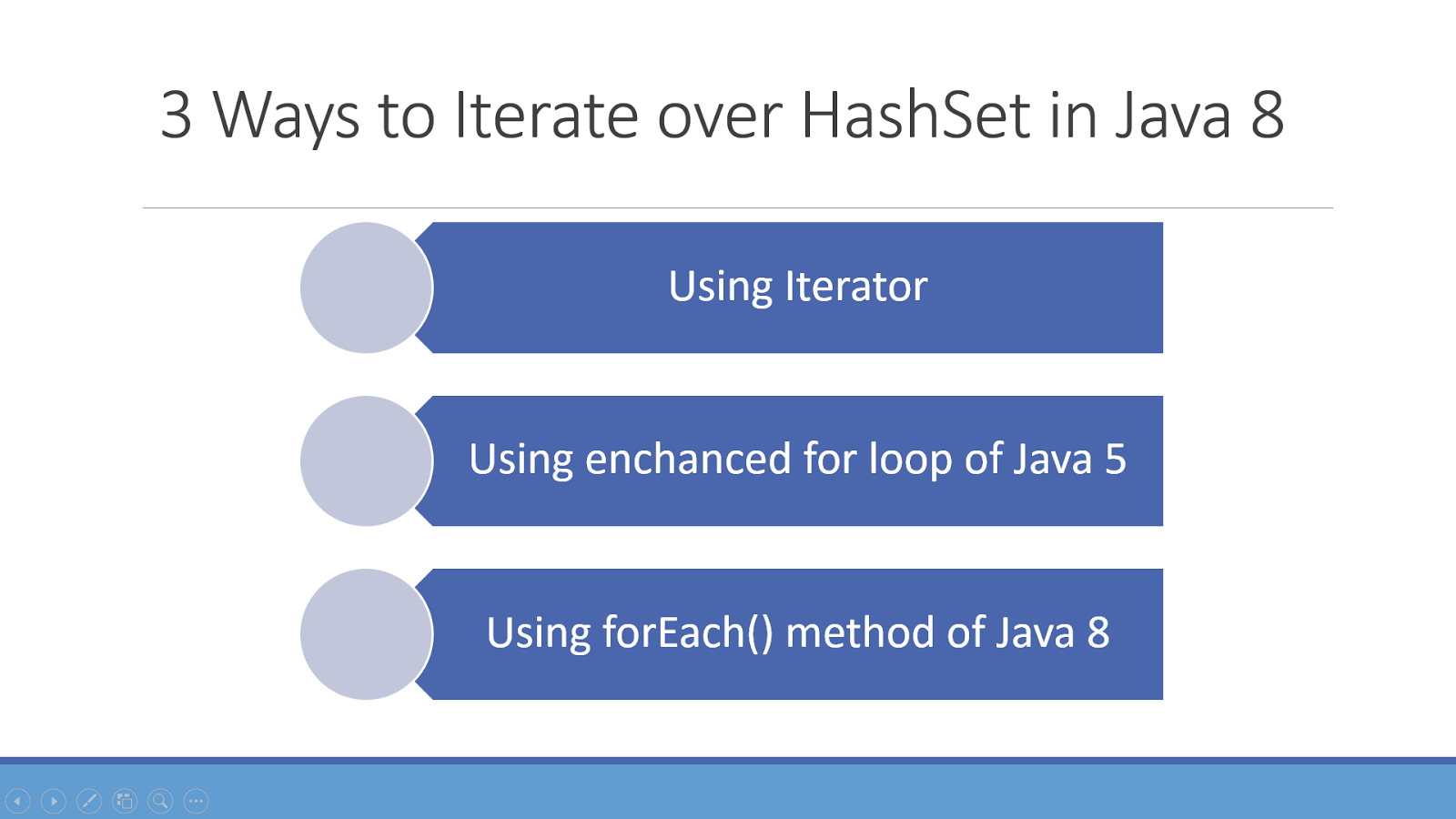 3 Ways to Iterate over HashSet in Java 8

Using Iterator

Using enchanced for loop of Java 5

Using forEach() method of Java 8